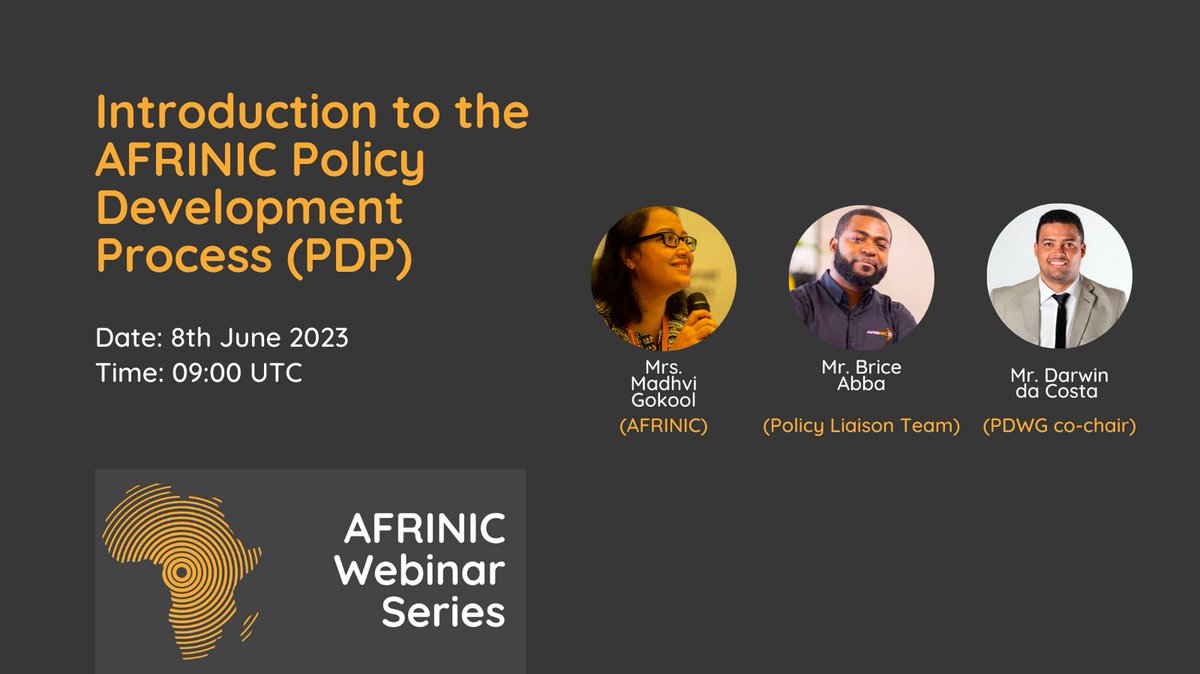 Introduction to the AFRINIC Policy Development Process (PDP)

Date: 8th June 2023
Time: 09:00 UTC

Mrs. Madhvi Gokool
(AFRINIC)

Mr. Brice Abba
(Policy Liaison Team)

Mr. Darwin da Costa
(PDWG co-chair)

AFRINIC Webinar Series